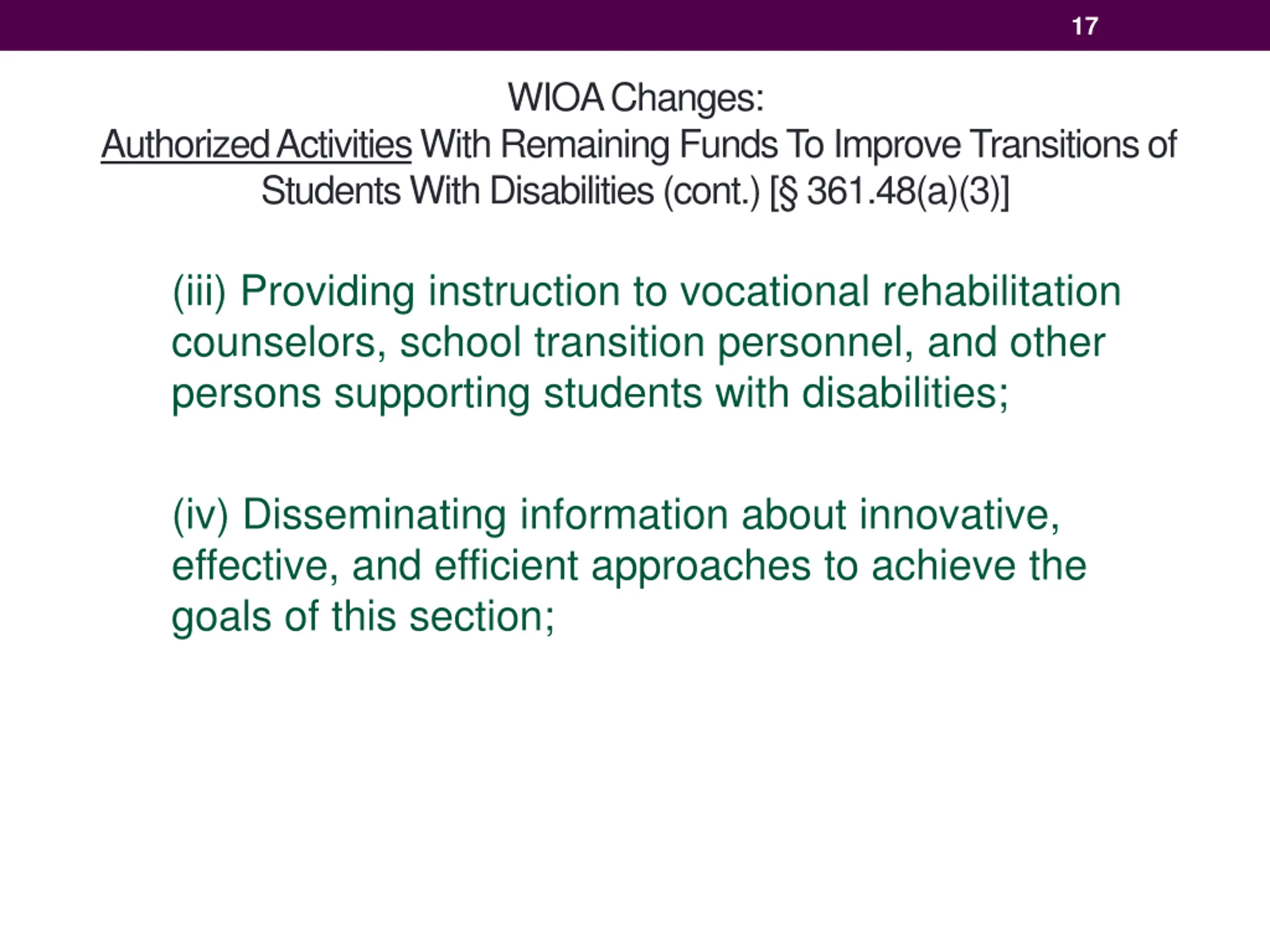 17

WIOA Changes:
Authorized Activities With Remaining Funds To Improve Transitions of Students With Disabilities (cont.) [§ 361.48(a)(3)]

(iii) Providing instruction to vocational rehabilitation counselors, school transition personnel, and other persons supporting students with disabilities;

(iv) Disseminating information about innovative, effective, and efficient approaches to achieve the goals of this section;